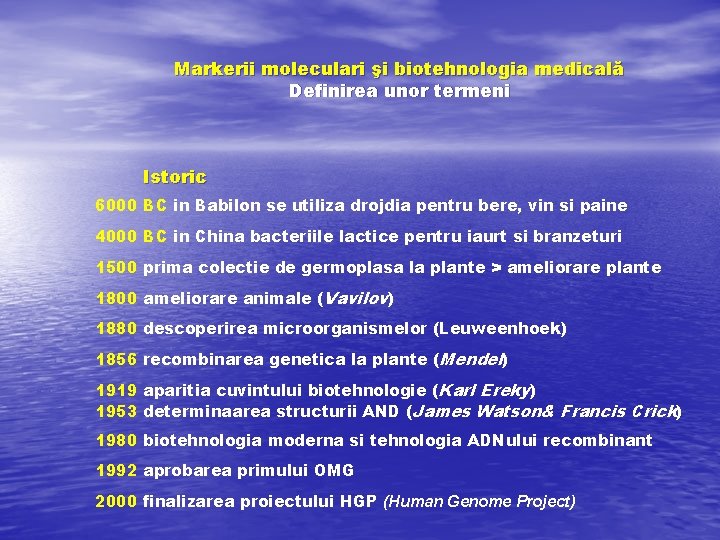 Markerii moleculari şi biotehnologia medicală
Definirea unor termeni

Istoric

6000 BC in Babilon se utiliza drojdia pentru bere, vin si paine

4000 BC in China bacteriile lactice pentru iaurt si branzeturi

1500 prima colectie de germoplasa la plante > ameliorare plante

1800 ameliorare animale (Vavilov)

1880 descoperirea microorganismelor (Leuweenhoek)

1856 recombinarea genetica la plante (Mendel)

1919 aparitia cuvintului biotehnologie (Karl Ereky)
1953 determinaarea structurii AND (James Watson& Francis Crick)

1980 biotehnologia moderna si tehnologia ADNului recombinant

1992 aprobarea primului OMG

2000 finalizarea proiectului HGP (Human Genome Project)